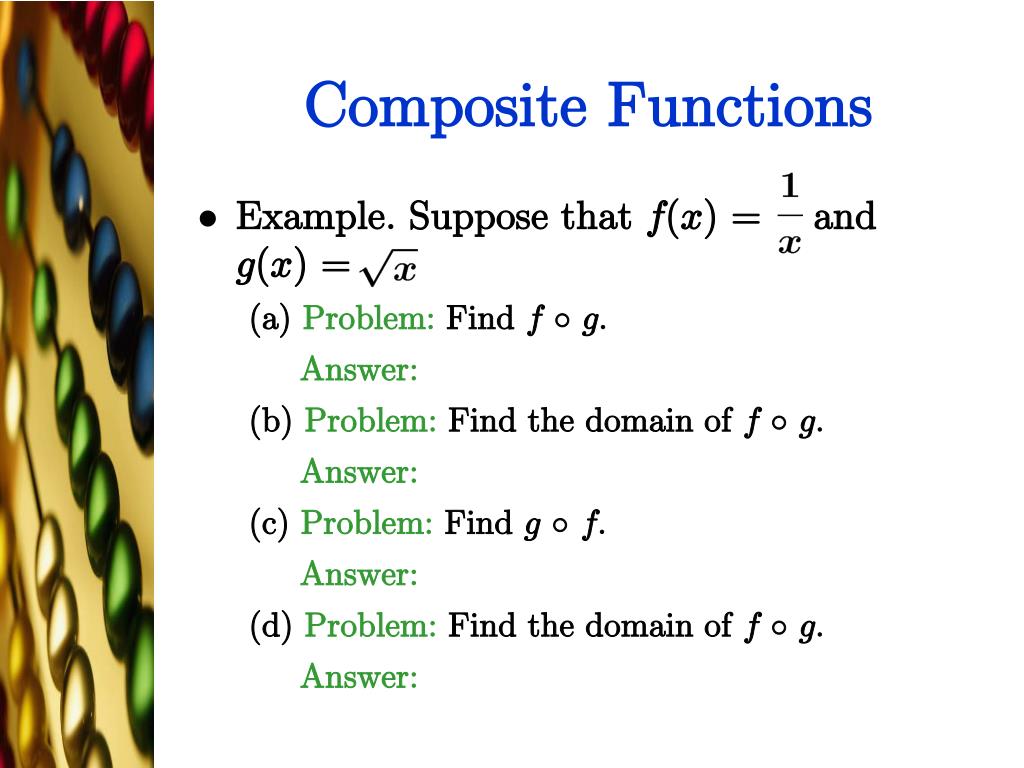 Composite Functions

• Example. Suppose that $f(x) = \frac{1}{x}$ and $g(x) = \sqrt{x}$

(a) Problem: Find $f \circ g$.

Answer:

(b) Problem: Find the domain of $f \circ g$.

Answer:

(c) Problem: Find $g \circ f$.

Answer:

(d) Problem: Find the domain of $f \circ g$.

Answer: